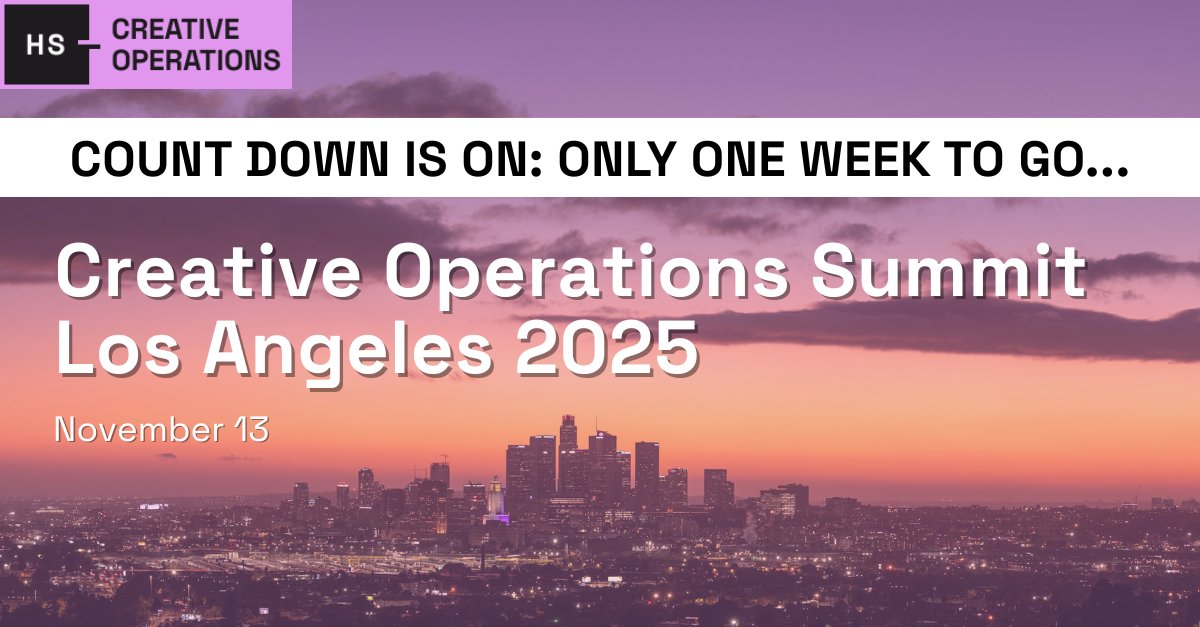 HS — CREATIVE OPERATIONS

COUNT DOWN IS ON: ONLY ONE WEEK TO GO...

Creative Operations Summit Los Angeles 2025

November 13